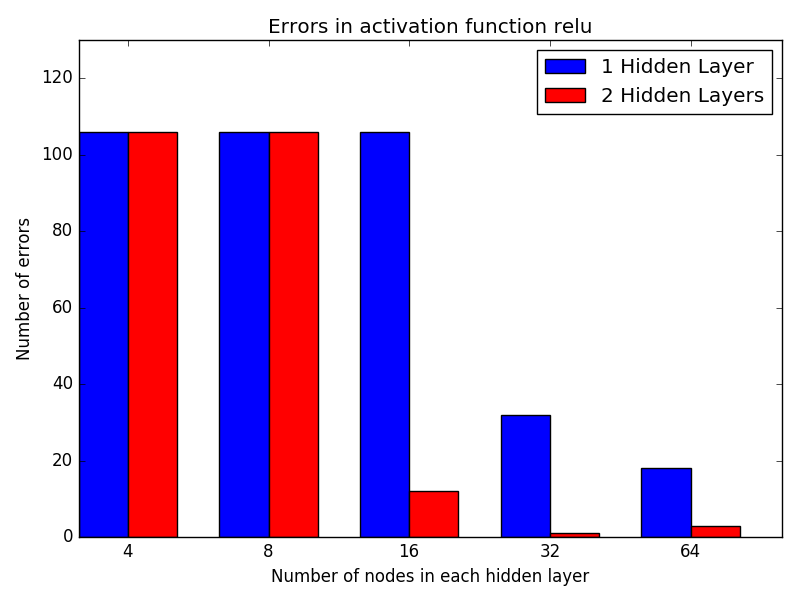 Errors in activation function relu

1 Hidden Layer
2 Hidden Layers

Number of errors

120
100
80
60
40
20
0

4
8
16
32
64

Number of nodes in each hidden layer